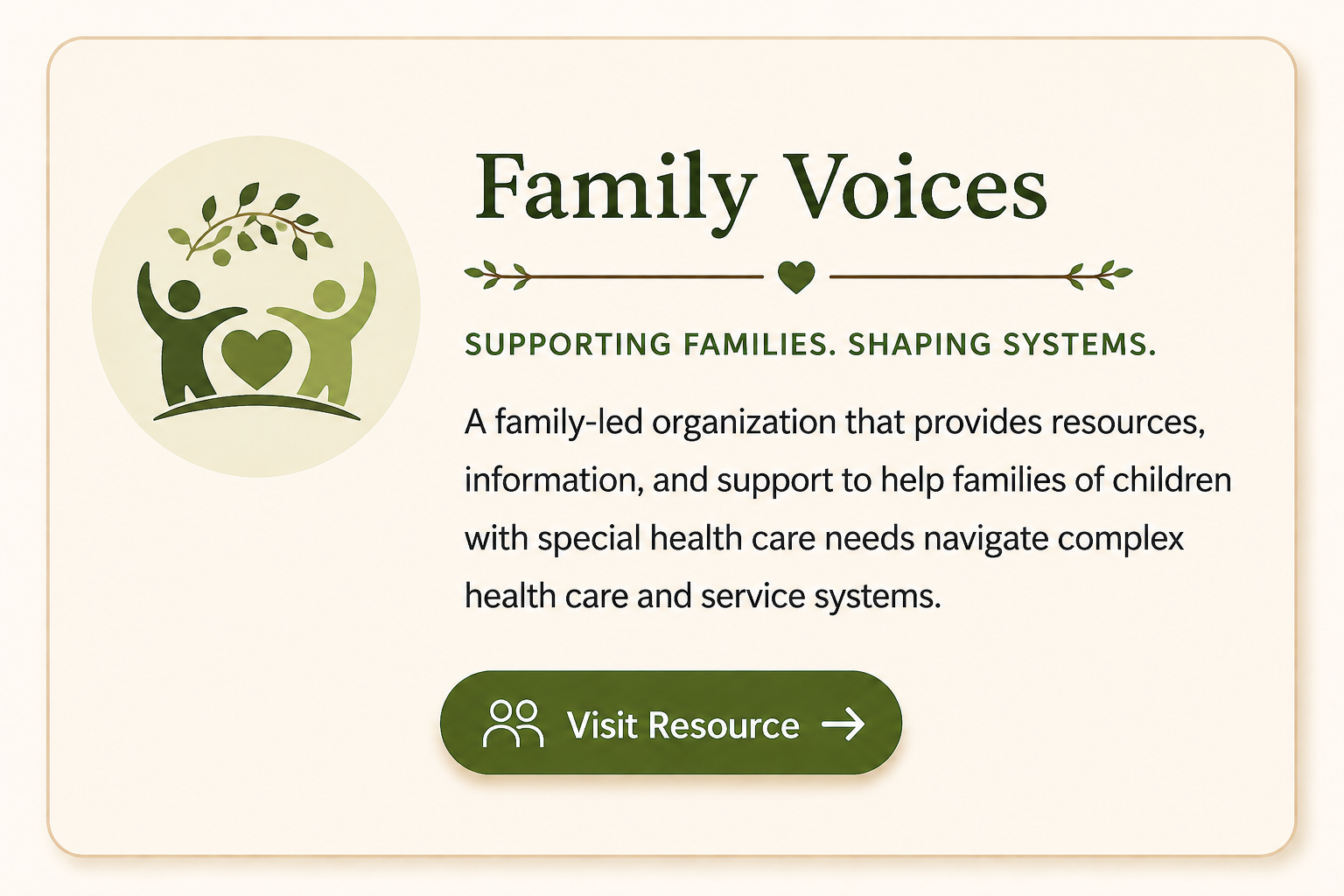 Family Voices

SUPPORTING FAMILIES. SHAPING SYSTEMS.

A family-led organization that provides resources, information, and support to help families of children with special health care needs navigate complex health care and service systems.

Visit Resource